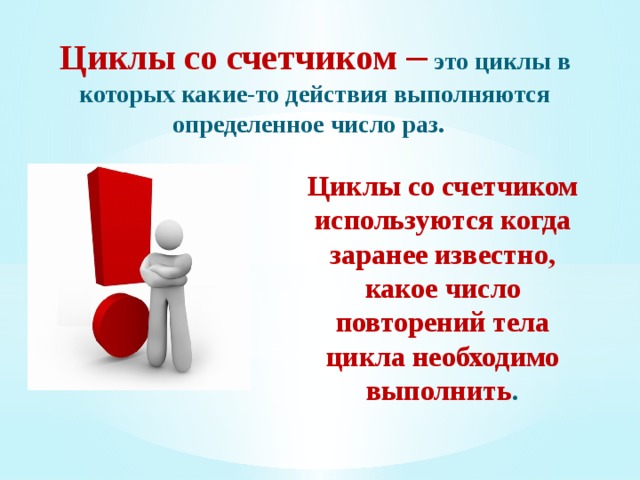 Циклы со счетчиком – это циклы в которых какие-то действия выполняются определенное число раз.

Циклы со счетчиком используются когда заранее известно, какое число повторений тела цикла необходимо выполнить.